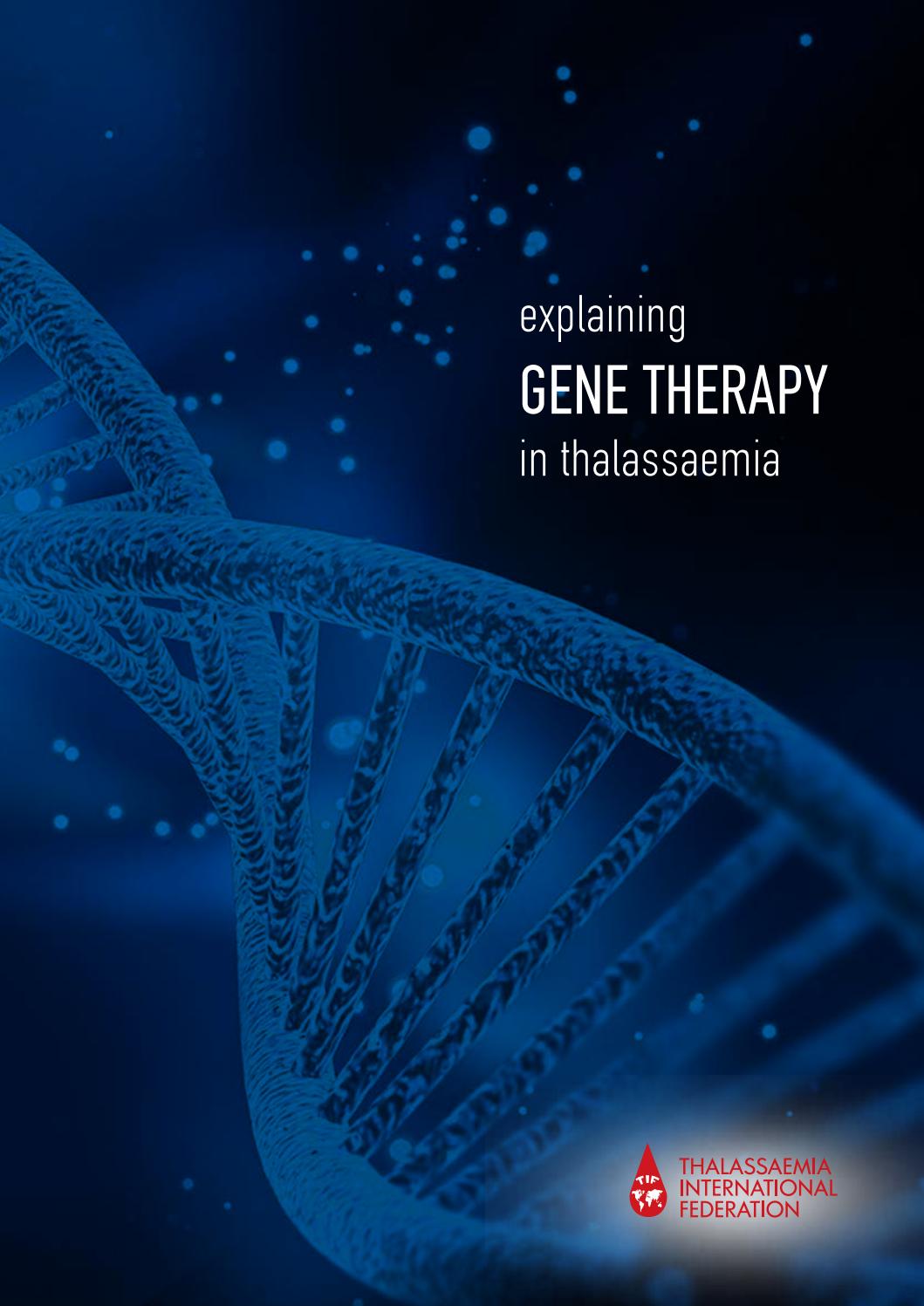 explaining
GENE THERAPY
in thalassaemia

TIF
THALASSAEMIA
INTERNATIONAL
FEDERATION